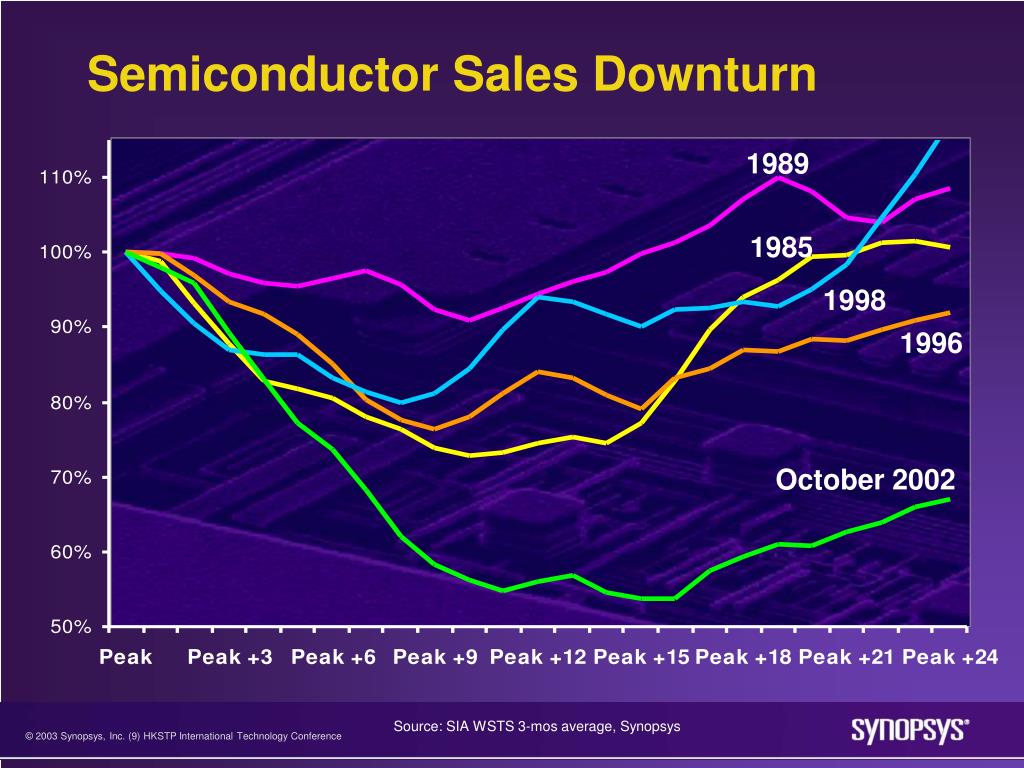 Semiconductor Sales Downturn

110%
100%
90%
80%
70%
60%
50%

1989
1985
1998
1996
October 2002

Peak Peak +3 Peak +6 Peak +9 Peak +12 Peak +15 Peak +18 Peak +21 Peak +24

Source: SIA WSTS 3-mos average, Synopsys

© 2003 Synopsys, Inc. (9) HKSTP International Technology Conference

SYNOPSYS®